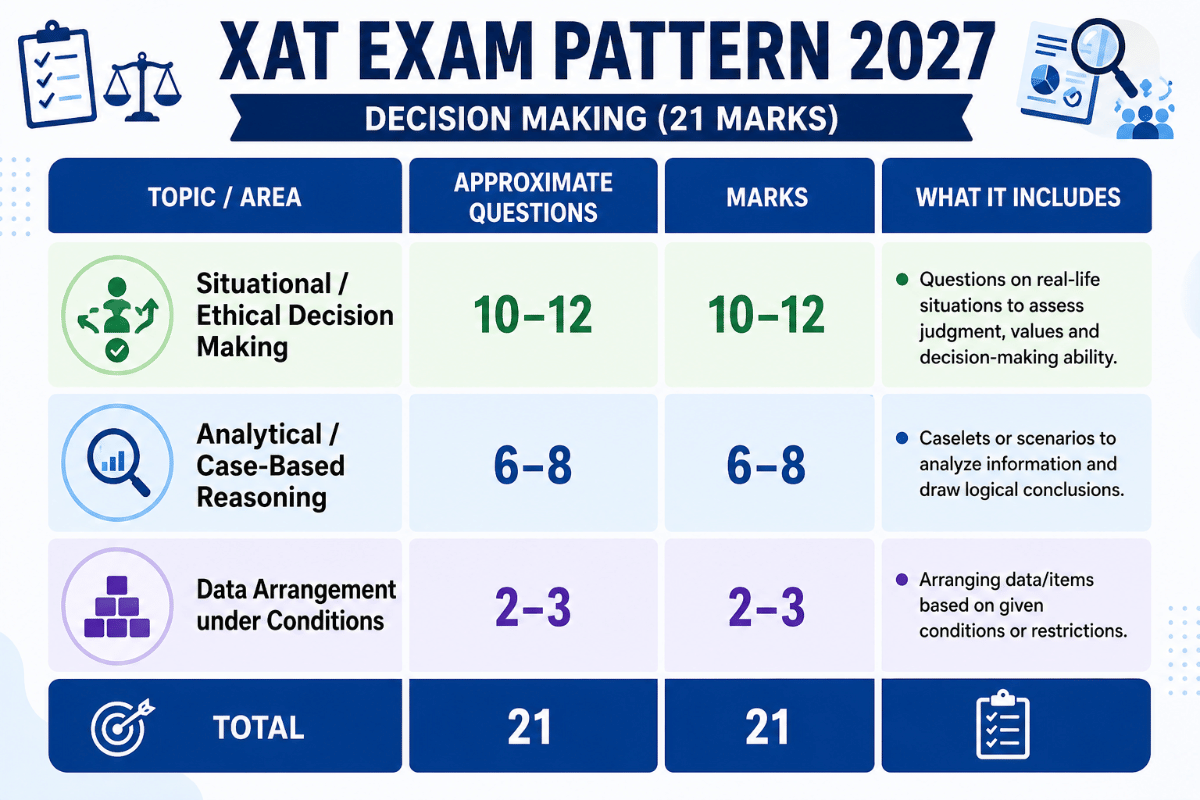 XAT EXAM PATTERN 2027

DECISION MAKING (21 MARKS)

| TOPIC / AREA | APPROXIMATE QUESTIONS | MARKS | WHAT IT INCLUDES |
|---|---|---|---|
| Situational / Ethical Decision Making | 10–12 | 10–12 | Questions on real-life situations to assess judgment, values and decision-making ability. |
| Analytical / Case-Based Reasoning | 6–8 | 6–8 | Caselets or scenarios to analyze information and draw logical conclusions. |
| Data Arrangement under Conditions | 2–3 | 2–3 | Arranging data/items based on given conditions or restrictions. |
| TOTAL | 21 | 21 | |